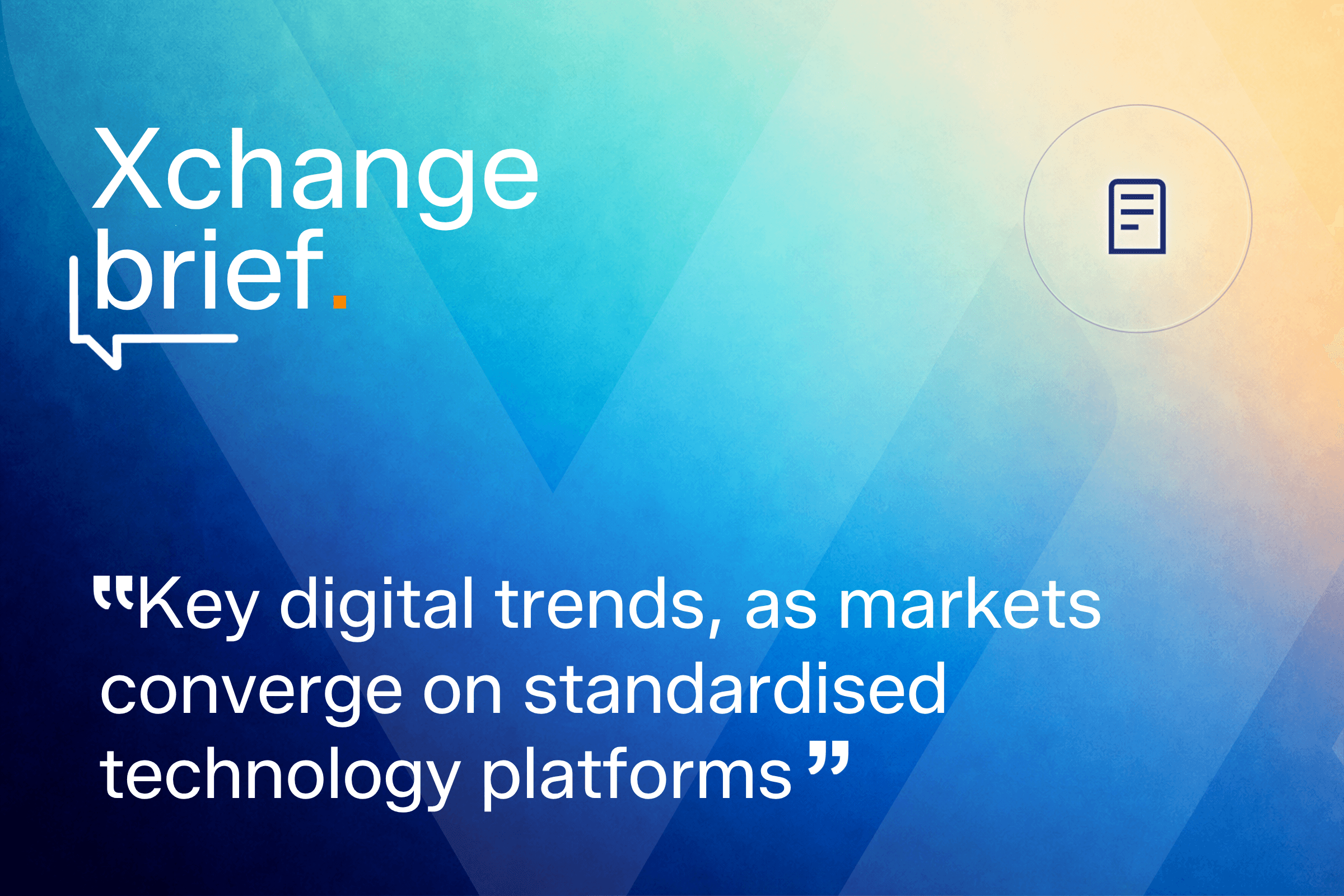 Xchange brief.

“Key digital trends, as markets converge on standardised technology platforms”